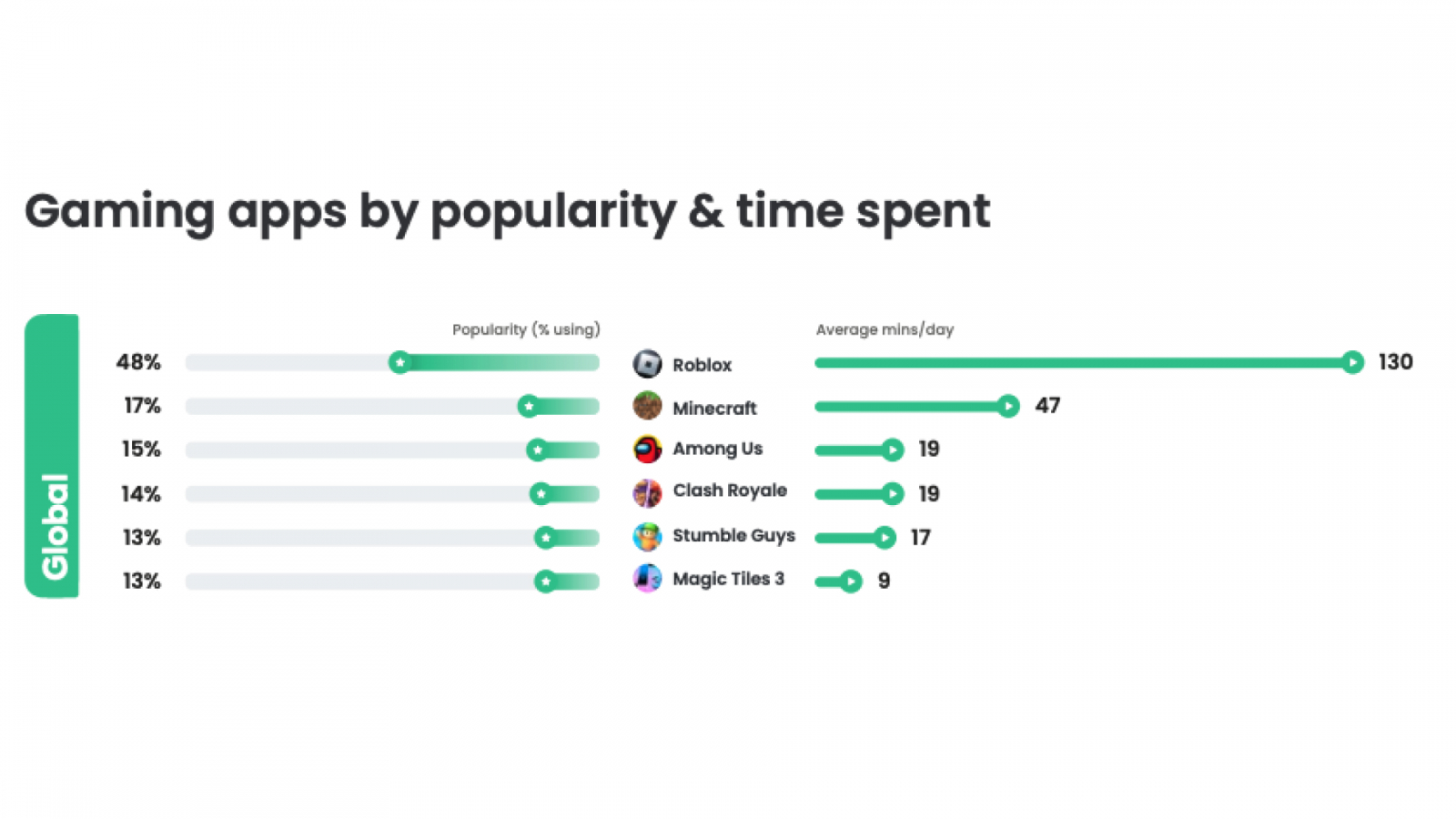 Gaming apps by popularity & time spent

Global

| Popularity (% using) | | Average mins/day |
|---|---|---|
| 48% | Roblox | 130 |
| 17% | Minecraft | 47 |
| 15% | Among Us | 19 |
| 14% | Clash Royale | 19 |
| 13% | Stumble Guys | 17 |
| 13% | Magic Tiles 3 | 9 |